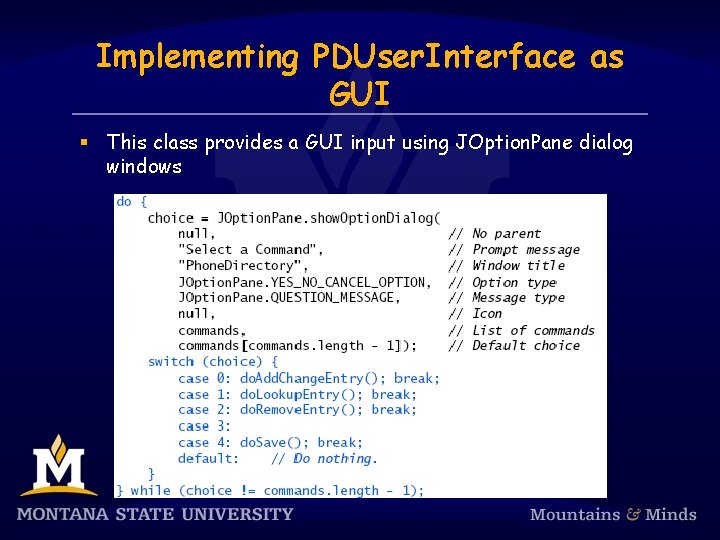 Implementing PDUserInterface as GUI

▪ This class provides a GUI input using JOptionPane dialog windows

do {
    choice = JOptionPane.showOptionDialog(
        null,                                // No parent
        "Select a Command",                  // Prompt message
        "PhoneDirectory",                    // Window title
        JOptionPane.YES_NO_CANCEL_OPTION,    // Option type
        JOptionPane.QUESTION_MESSAGE,        // Message type
        null,                                // Icon
        commands,                            // List of commands
        commands[commands.length - 1]);      // Default choice
    switch (choice) {
        case 0: doAddChangeEntry(); break;
        case 1: doLookupEntry(); break;
        case 2: doRemoveEntry(); break;
        case 3:
        case 4: doSave(); break;
        default:    // Do nothing.
    }
} while (choice != commands.length - 1);

M

MONTANA STATE UNIVERSITY

Mountains & Minds